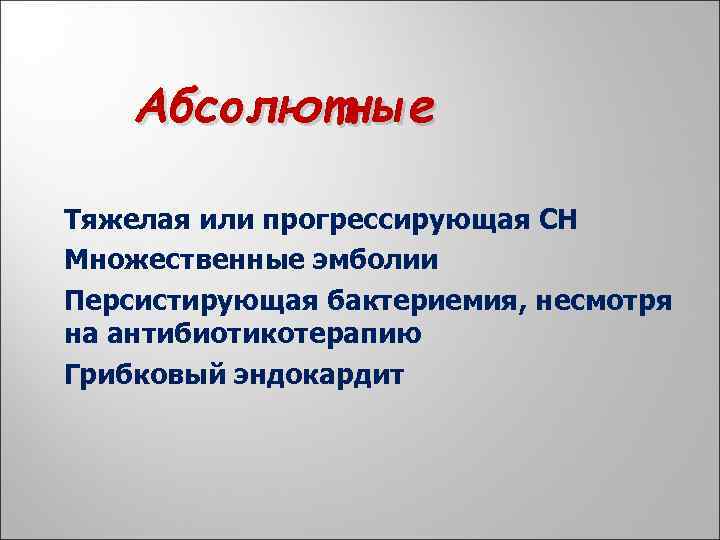 Абсолютные

Тяжелая или прогрессирующая СН

Множественные эмболии

Персистирующая бактериемия, несмотря на антибиотикотерапию

Грибковый эндокардит